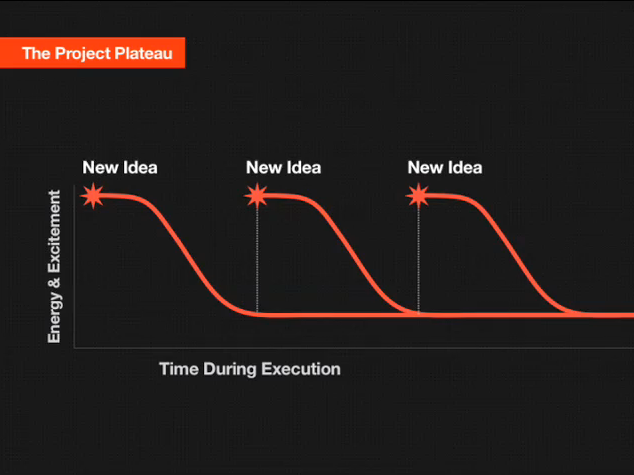 The Project Plateau

New Idea

New Idea

New Idea

Energy & Excitement

Time During Execution